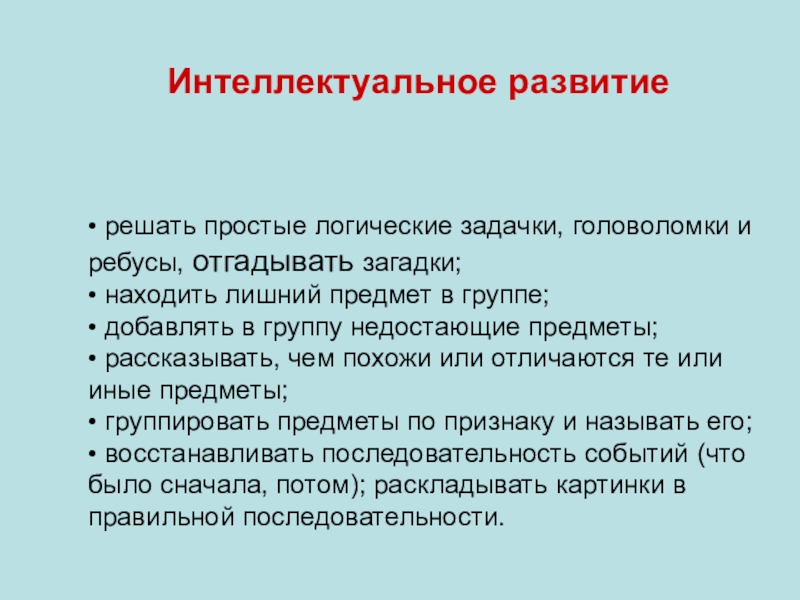 Интеллектуальное развитие

• решать простые логические задачки, головоломки и ребусы, отгадывать загадки;
• находить лишний предмет в группе;
• добавлять в группу недостающие предметы;
• рассказывать, чем похожи или отличаются те или иные предметы;
• группировать предметы по признаку и называть его;
• восстанавливать последовательность событий (что было сначала, потом); раскладывать картинки в правильной последовательности.